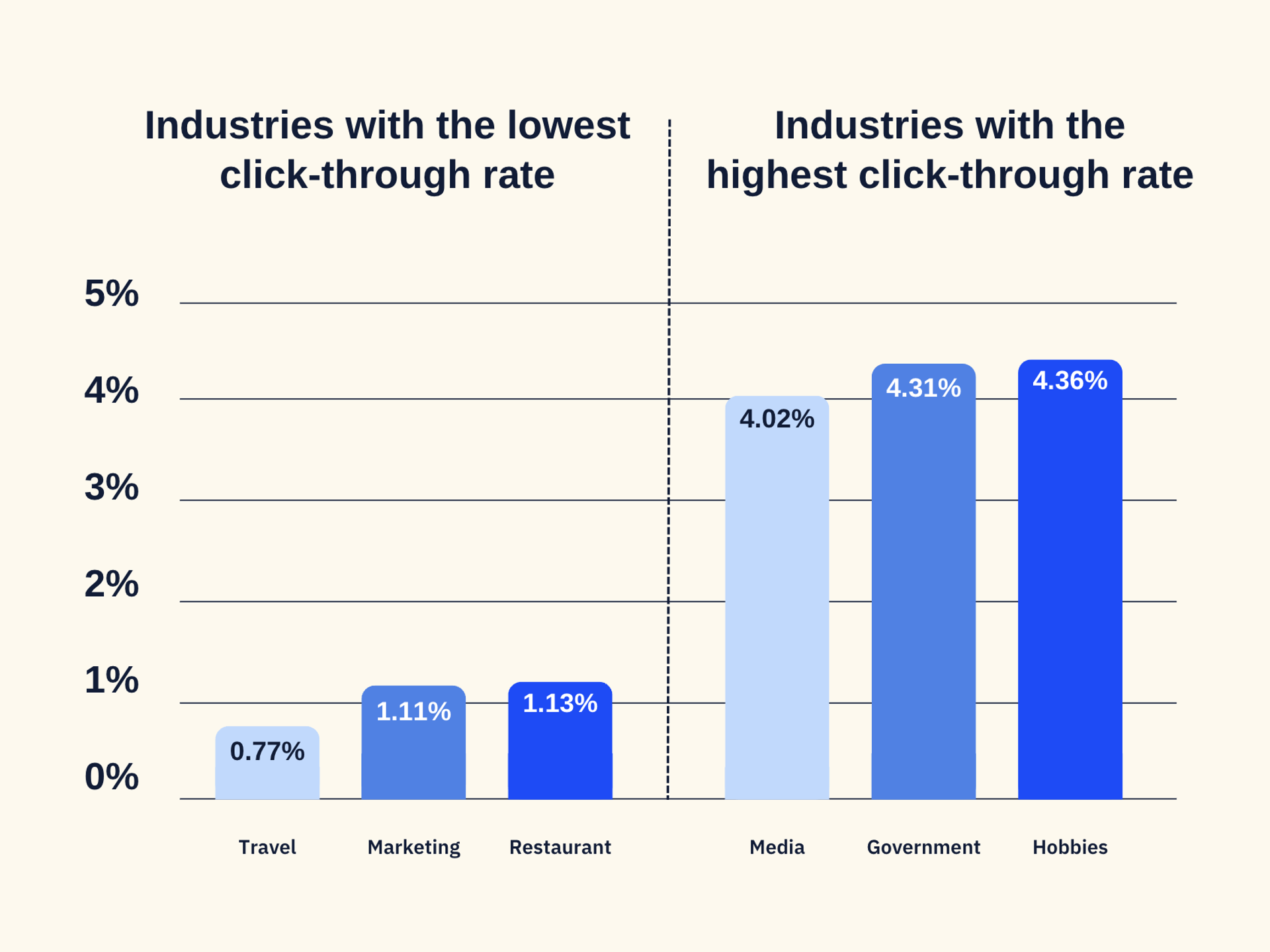 Industries with the lowest click-through rate

Industries with the highest click-through rate

5%
4%
3%
2%
1%
0%

0.77%
1.11%
1.13%
4.02%
4.31%
4.36%

Travel
Marketing
Restaurant
Media
Government
Hobbies